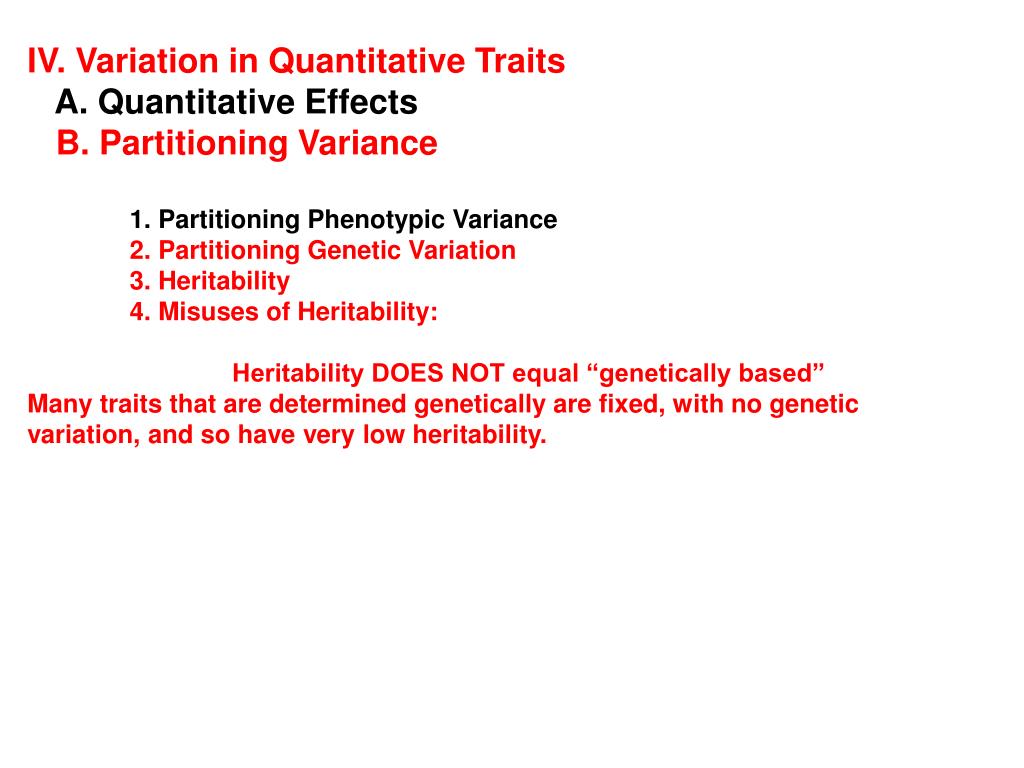 IV. Variation in Quantitative Traits
A. Quantitative Effects
B. Partitioning Variance

1. Partitioning Phenotypic Variance
2. Partitioning Genetic Variation
3. Heritability
4. Misuses of Heritability:

Heritability DOES NOT equal “genetically based”
Many traits that are determined genetically are fixed, with no genetic variation, and so have very low heritability.